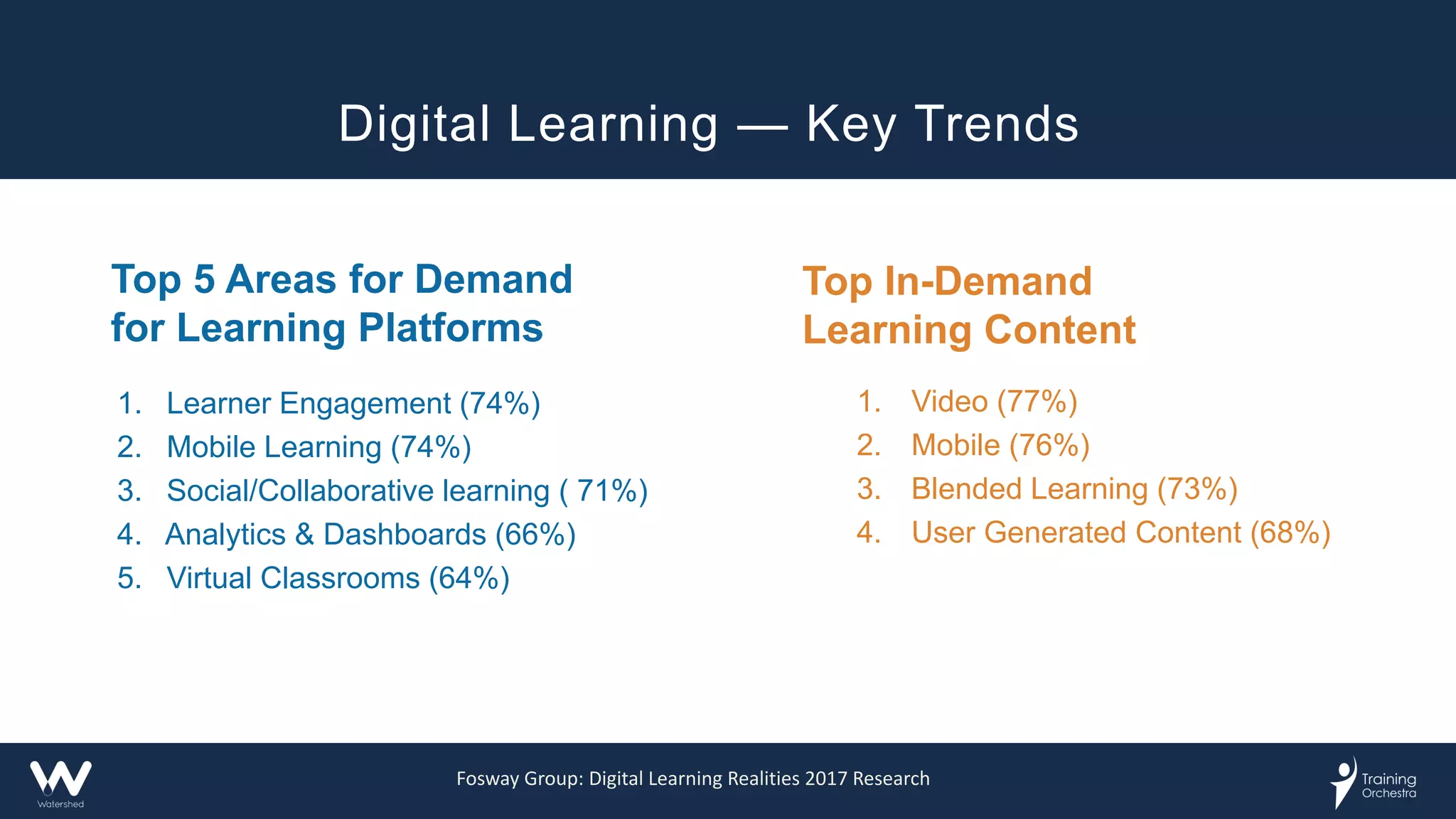 Digital Learning — Key Trends

Top 5 Areas for Demand for Learning Platforms

1. Learner Engagement (74%)
2. Mobile Learning (74%)
3. Social/Collaborative learning ( 71%)
4. Analytics & Dashboards (66%)
5. Virtual Classrooms (64%)

Top In-Demand Learning Content

1. Video (77%)
2. Mobile (76%)
3. Blended Learning (73%)
4. User Generated Content (68%)

Watershed

Fosway Group: Digital Learning Realities 2017 Research

Training Orchestra